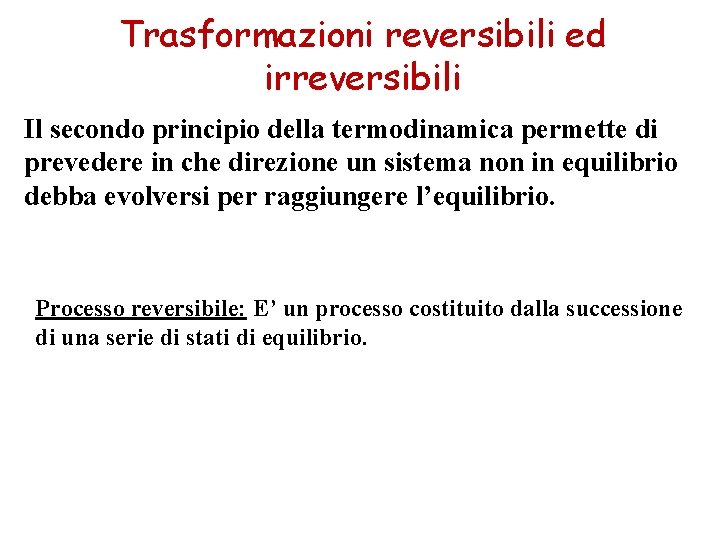 Trasformazioni reversibili ed irreversibili

Il secondo principio della termodinamica permette di prevedere in che direzione un sistema non in equilibrio debba evolversi per raggiungere l’equilibrio.

Processo reversibile: E’ un processo costituito dalla successione di una serie di stati di equilibrio.